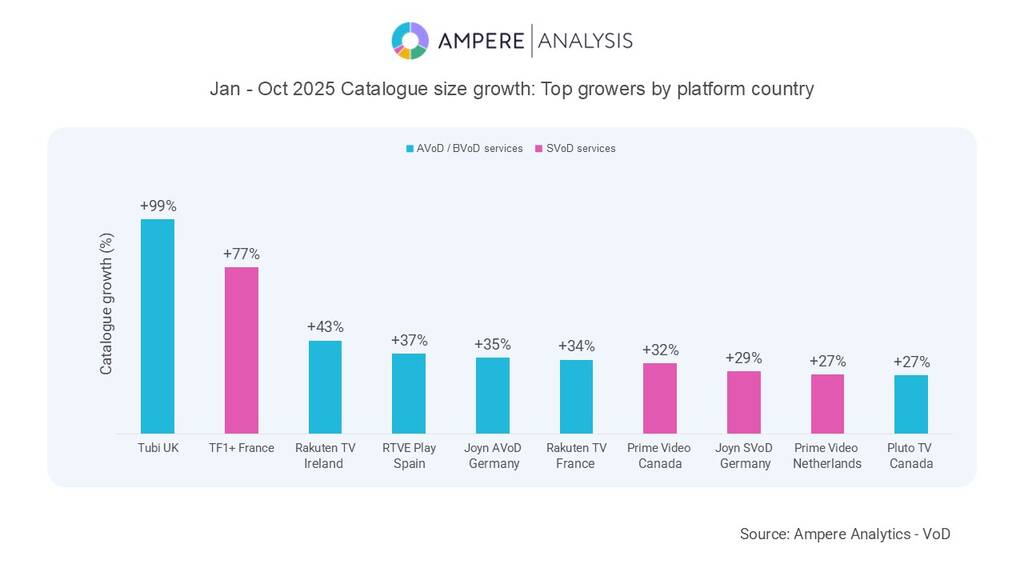 AMPERE | ANALYSIS

Jan - Oct 2025 Catalogue size growth: Top growers by platform country

AVoD / BVoD services   SVoD services

Catalogue growth (%)

+99%
+77%
+43%
+37%
+35%
+34%
+32%
+29%
+27%
+27%

Tubi UK
TF1+ France
Rakuten TV Ireland
RTVE Play Spain
Joyn AVoD Germany
Rakuten TV France
Prime Video Canada
Joyn SVoD Germany
Prime Video Netherlands
Pluto TV Canada

Source: Ampere Analytics - VoD